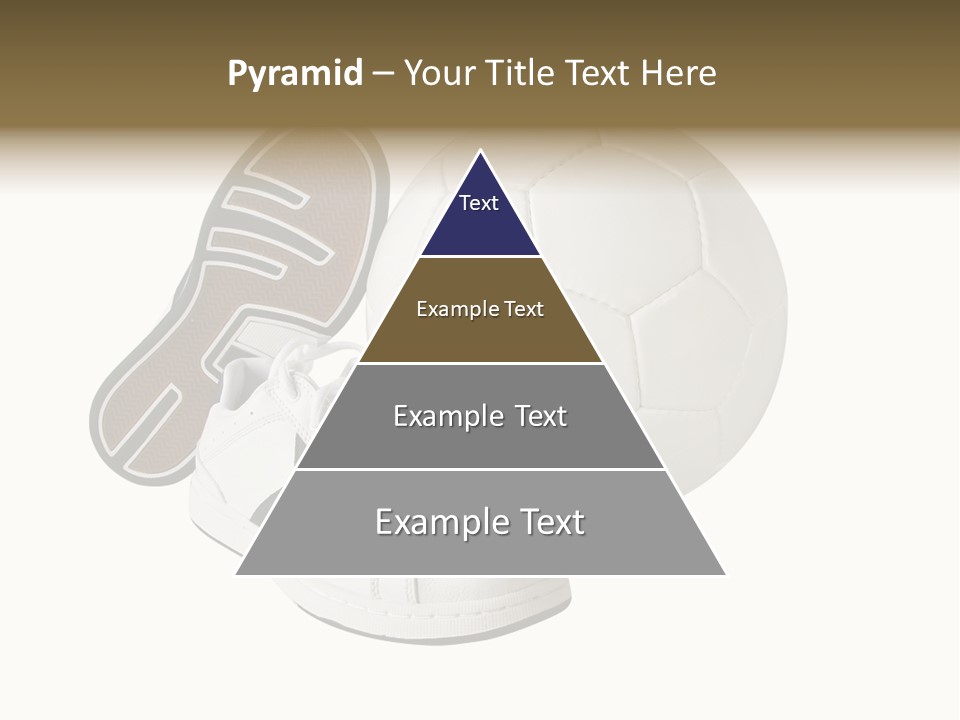 Pyramid – Your Title Text Here

Text

Example Text

Example Text

Example Text